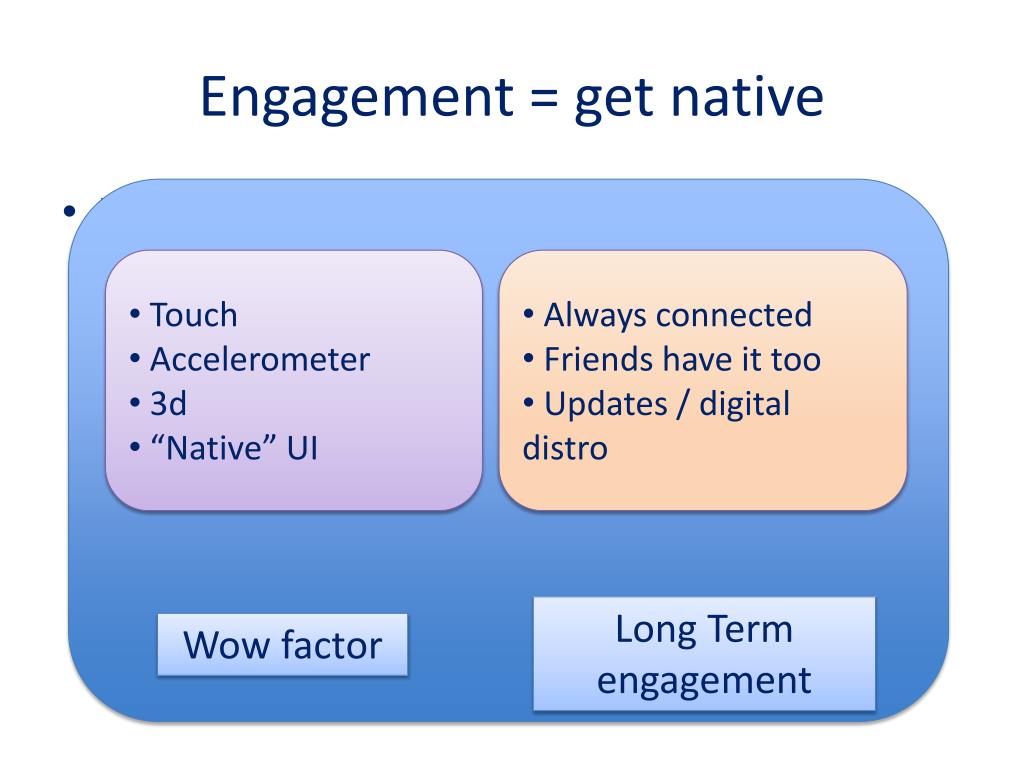 Engagement = get native

•

• Touch
• Accelerometer
• 3d
• “Native” UI

• Always connected
• Friends have it too
• Updates / digital distro

Wow factor

Long Term engagement